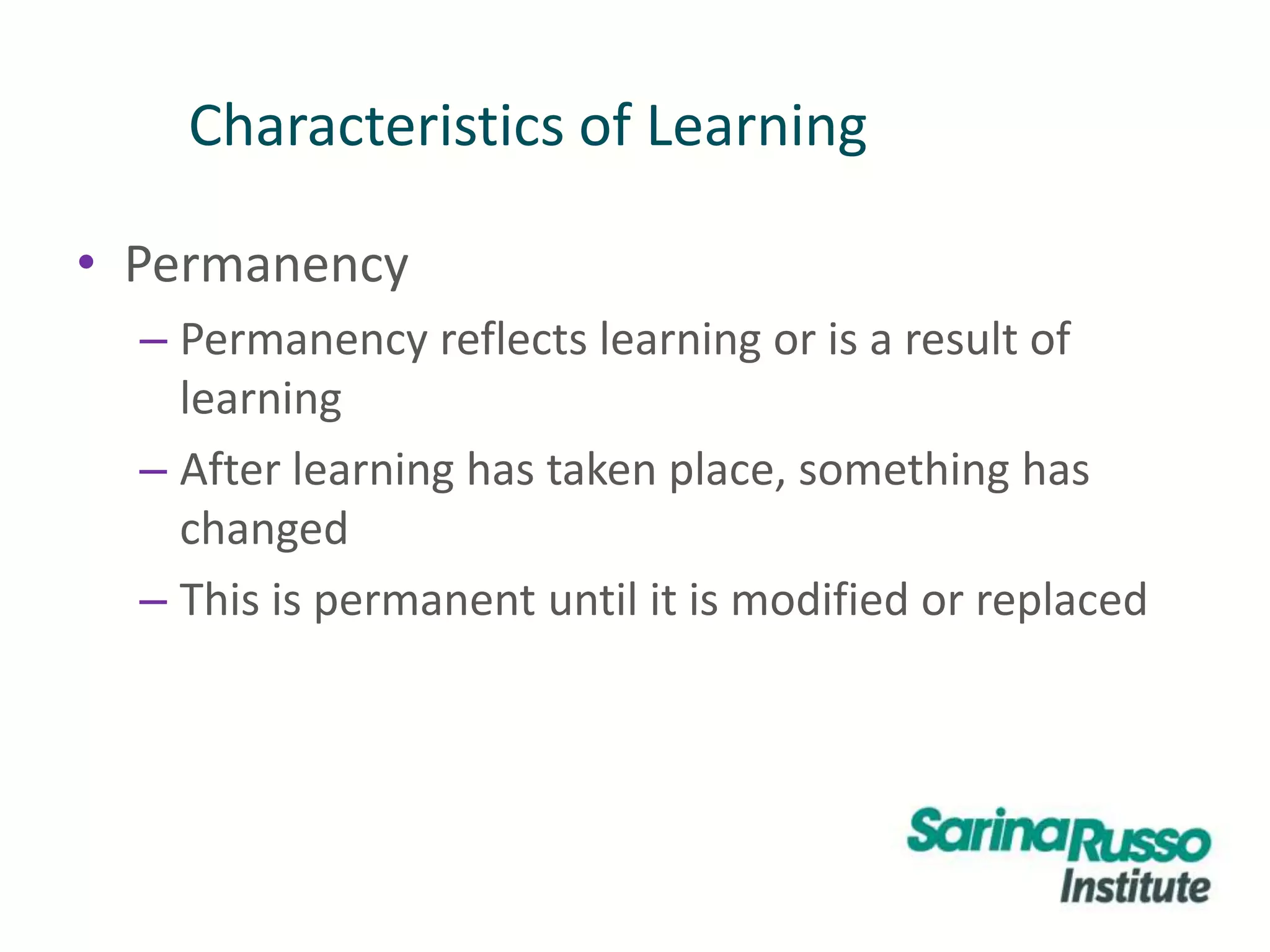 Characteristics of Learning

• Permanency
– Permanency reflects learning or is a result of learning
– After learning has taken place, something has changed
– This is permanent until it is modified or replaced

SarinaRusso Institute